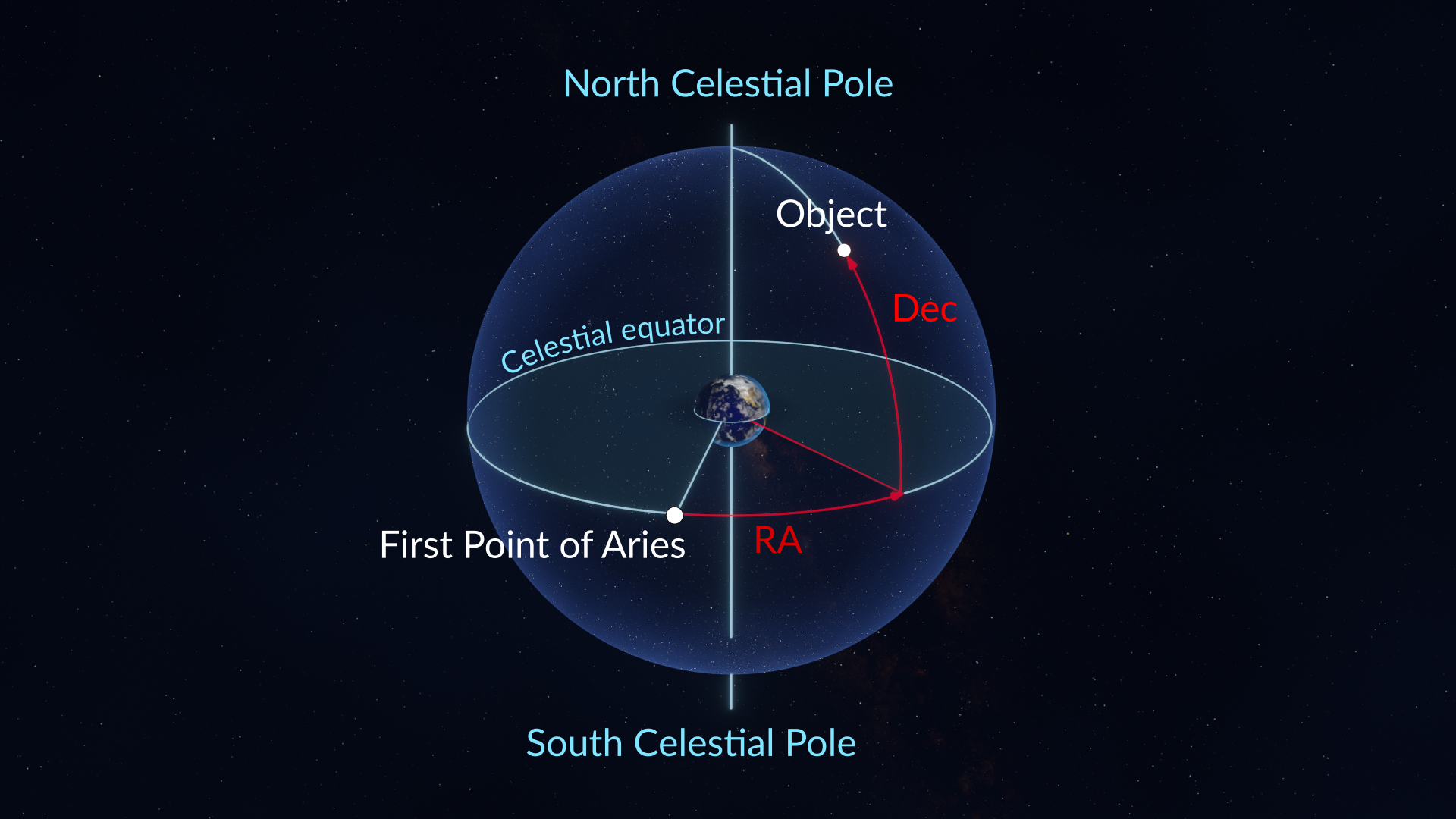 North Celestial Pole

Object

Dec

Celestial equator

First Point of Aries

RA

South Celestial Pole